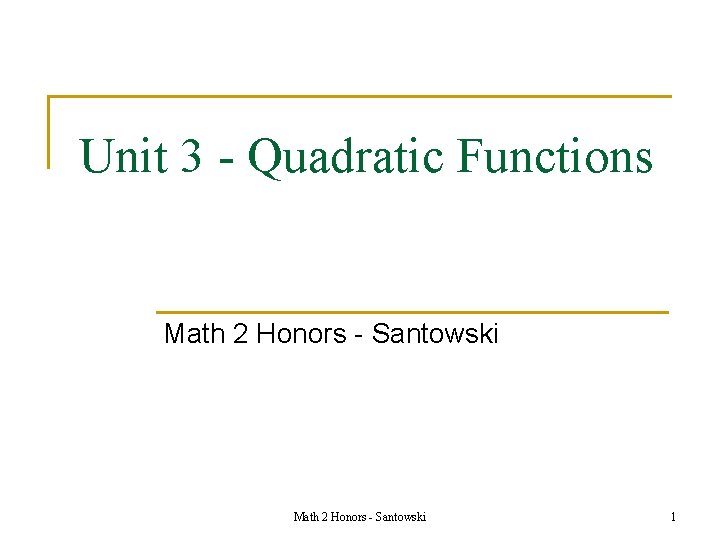 Unit 3 - Quadratic Functions

Math 2 Honors - Santowski

Math 2 Honors - Santowski

1